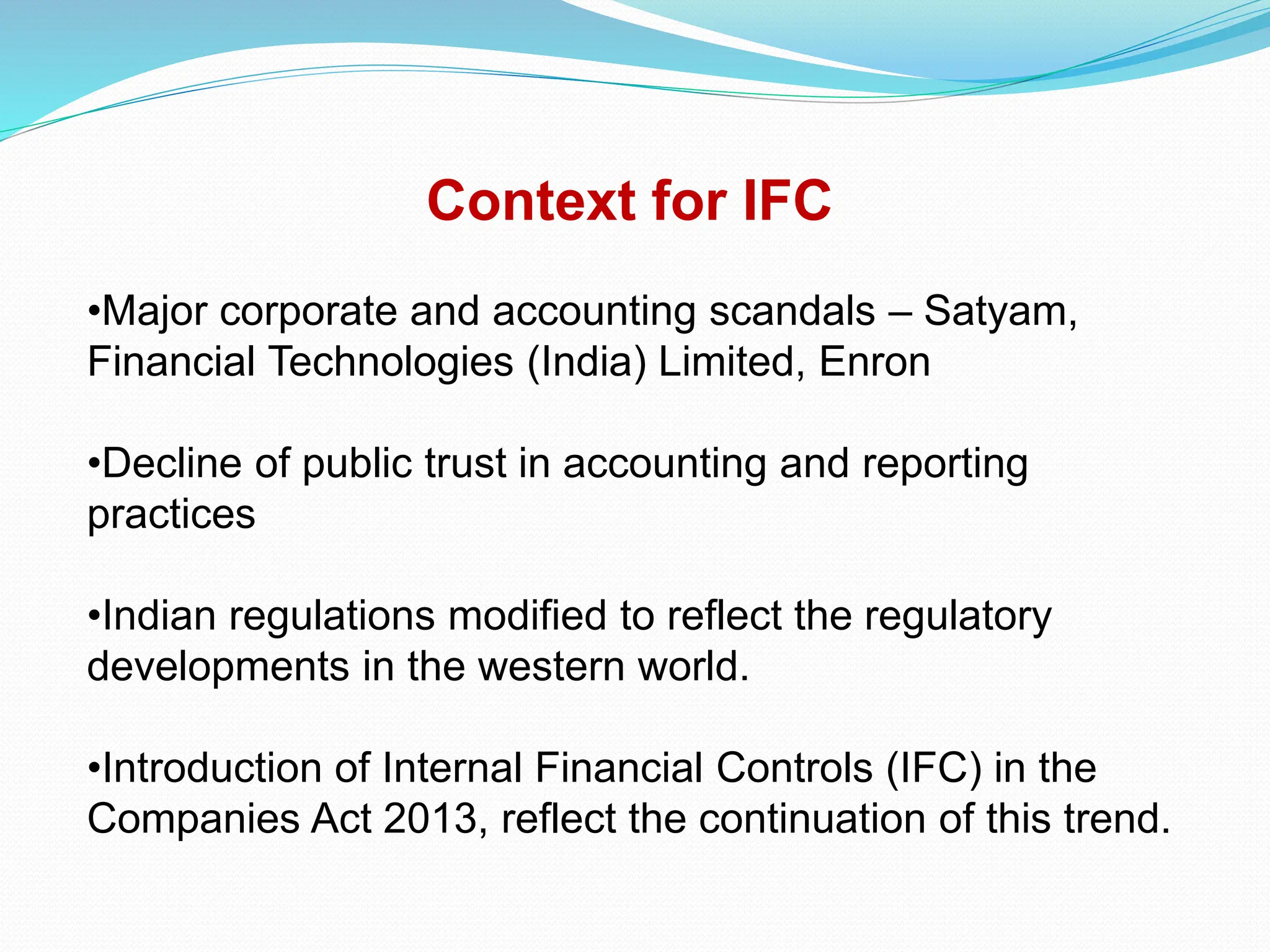 Context for IFC

•Major corporate and accounting scandals – Satyam, Financial Technologies (India) Limited, Enron

•Decline of public trust in accounting and reporting practices

•Indian regulations modified to reflect the regulatory developments in the western world.

•Introduction of Internal Financial Controls (IFC) in the Companies Act 2013, reflect the continuation of this trend.